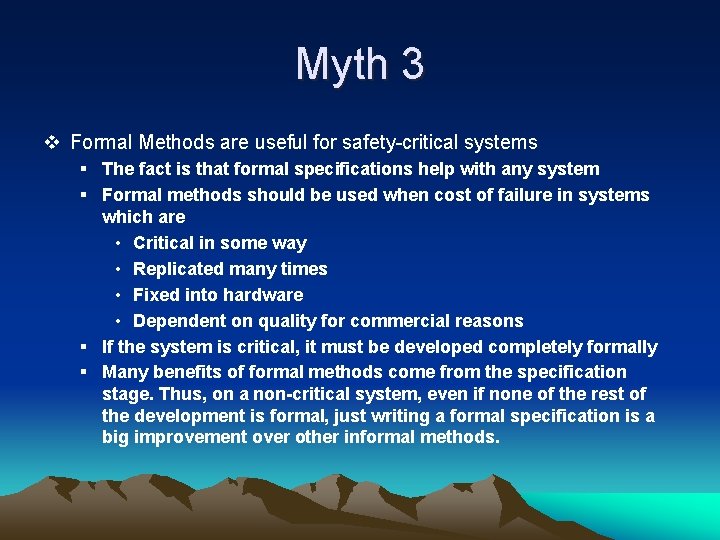 Myth 3

❖ Formal Methods are useful for safety-critical systems
▪ The fact is that formal specifications help with any system
▪ Formal methods should be used when cost of failure in systems which are
• Critical in some way
• Replicated many times
• Fixed into hardware
• Dependent on quality for commercial reasons
▪ If the system is critical, it must be developed completely formally
▪ Many benefits of formal methods come from the specification stage. Thus, on a non-critical system, even if none of the rest of the development is formal, just writing a formal specification is a big improvement over other informal methods.